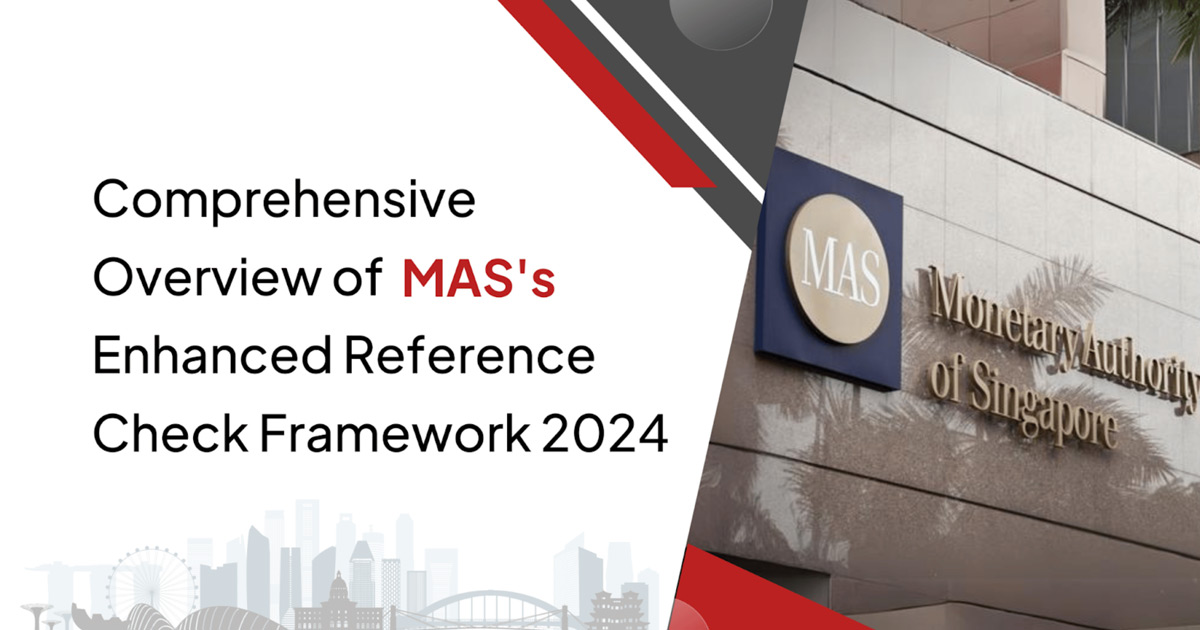 Comprehensive Overview of MAS's Enhanced Reference Check Framework 2024

MAS

Monetary Authority of Singapore